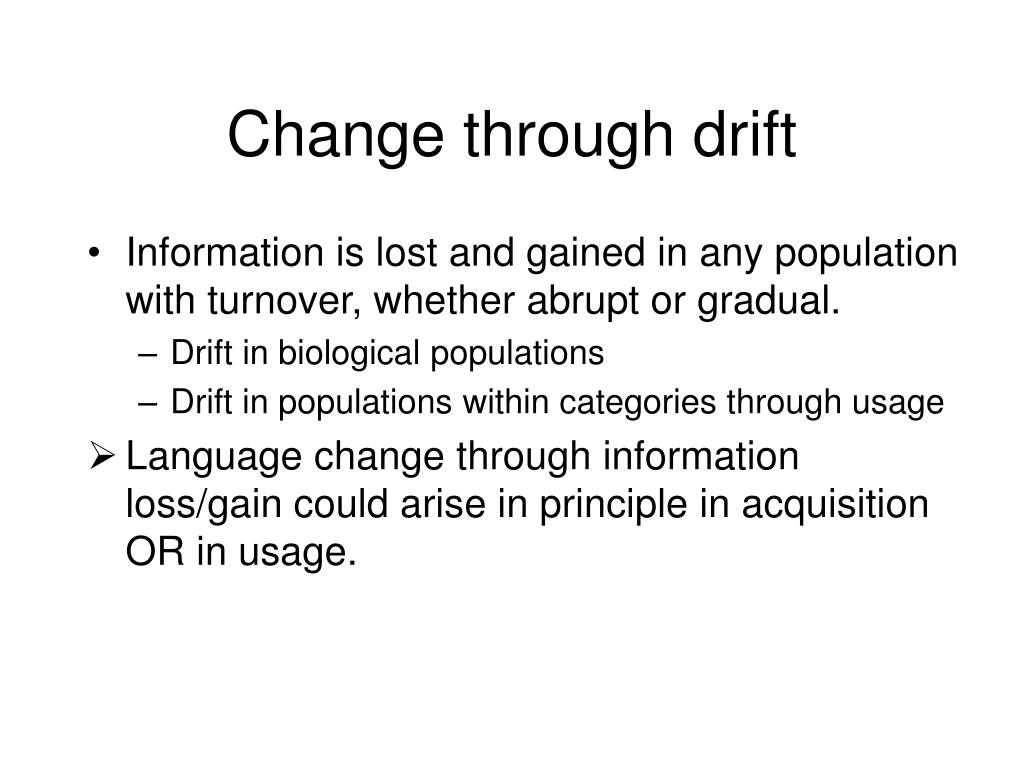 Change through drift

• Information is lost and gained in any population with turnover, whether abrupt or gradual.
– Drift in biological populations
– Drift in populations within categories through usage

➢ Language change through information loss/gain could arise in principle in acquisition OR in usage.